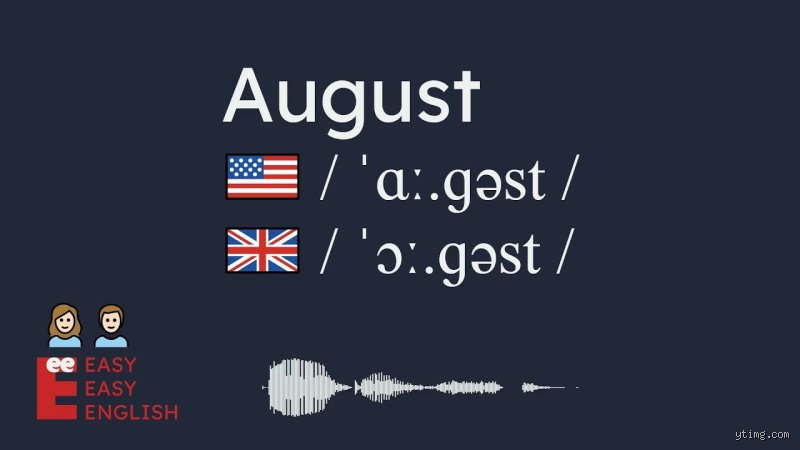 August

/ ˈɑː.ɡəst /

/ ˈɔː.ɡəst /

ee
EASY
EASY
ENGLISH

ytimg.com